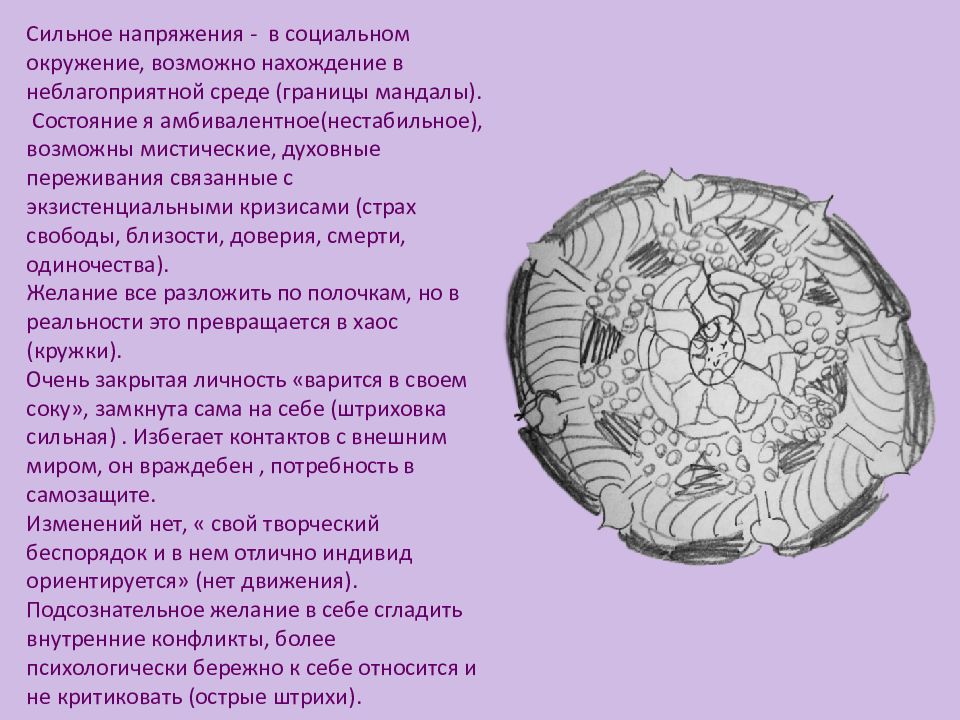 Сильное напряжения - в социальном окружение, возможно нахождение в неблагоприятной среде (границы мандалы).
Состояние я амбивалентное(нестабильное), возможны мистические, духовные переживания связанные с экзистенциальными кризисами (страх свободы, близости, доверия, смерти, одиночества).
Желание все разложить по полочкам, но в реальности это превращается в хаос (кружки).
Очень закрытая личность «варится в своем соку», замкнута сама на себе (штриховка сильная) . Избегает контактов с внешним миром, он враждебен , потребность в самозащите.
Изменений нет, « свой творческий беспорядок и в нем отлично индивид ориентируется» (нет движения).
Подсознательное желание в себе сгладить внутренние конфликты, более психологически бережно к себе относится и не критиковать (острые штрихи).